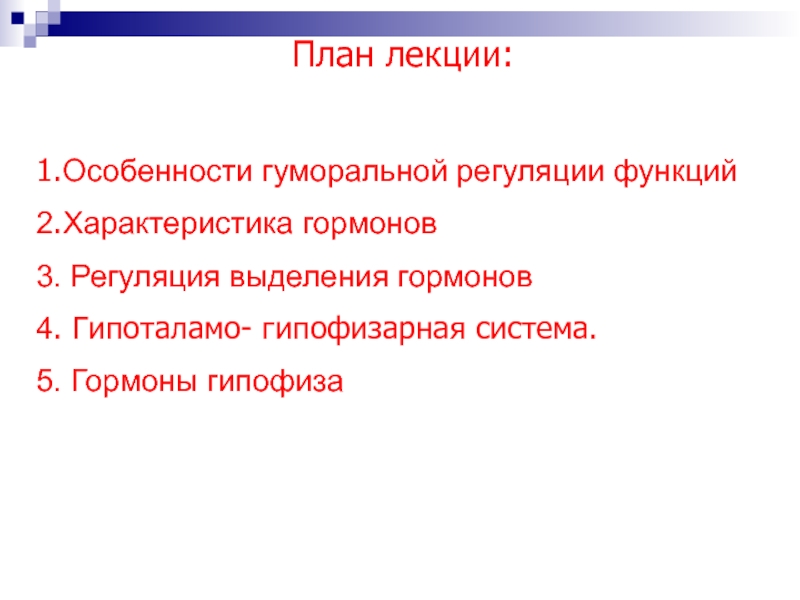 План лекции:

1.Особенности гуморальной регуляции функций

2.Характеристика гормонов

3. Регуляция выделения гормонов

4. Гипоталамо- гипофизарная система.

5. Гормоны гипофиза